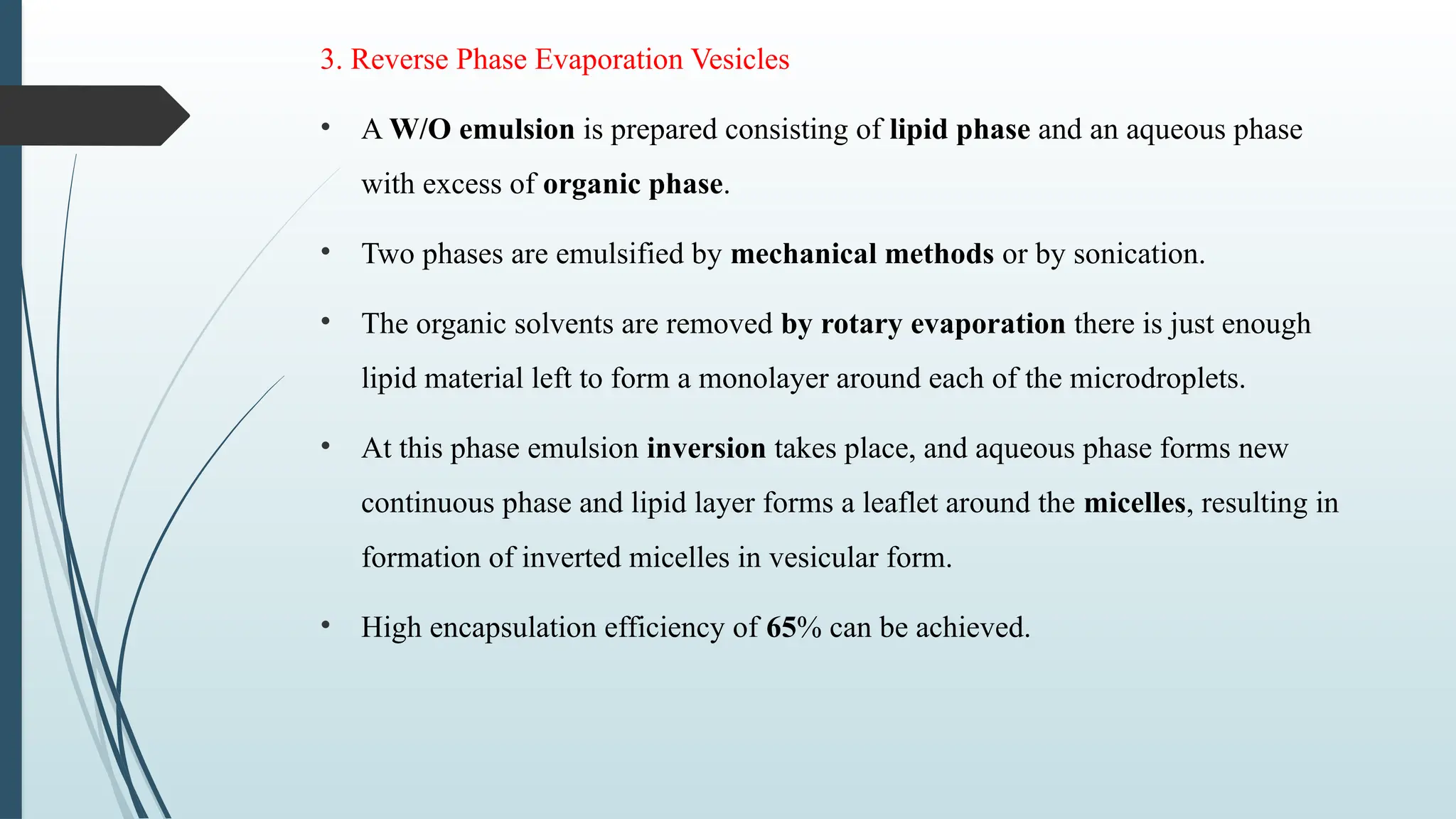 3. Reverse Phase Evaporation Vesicles

• A W/O emulsion is prepared consisting of lipid phase and an aqueous phase with excess of organic phase.

• Two phases are emulsified by mechanical methods or by sonication.

• The organic solvents are removed by rotary evaporation there is just enough lipid material left to form a monolayer around each of the microdroplets.

• At this phase emulsion inversion takes place, and aqueous phase forms new continuous phase and lipid layer forms a leaflet around the micelles, resulting in formation of inverted micelles in vesicular form.

• High encapsulation efficiency of 65% can be achieved.